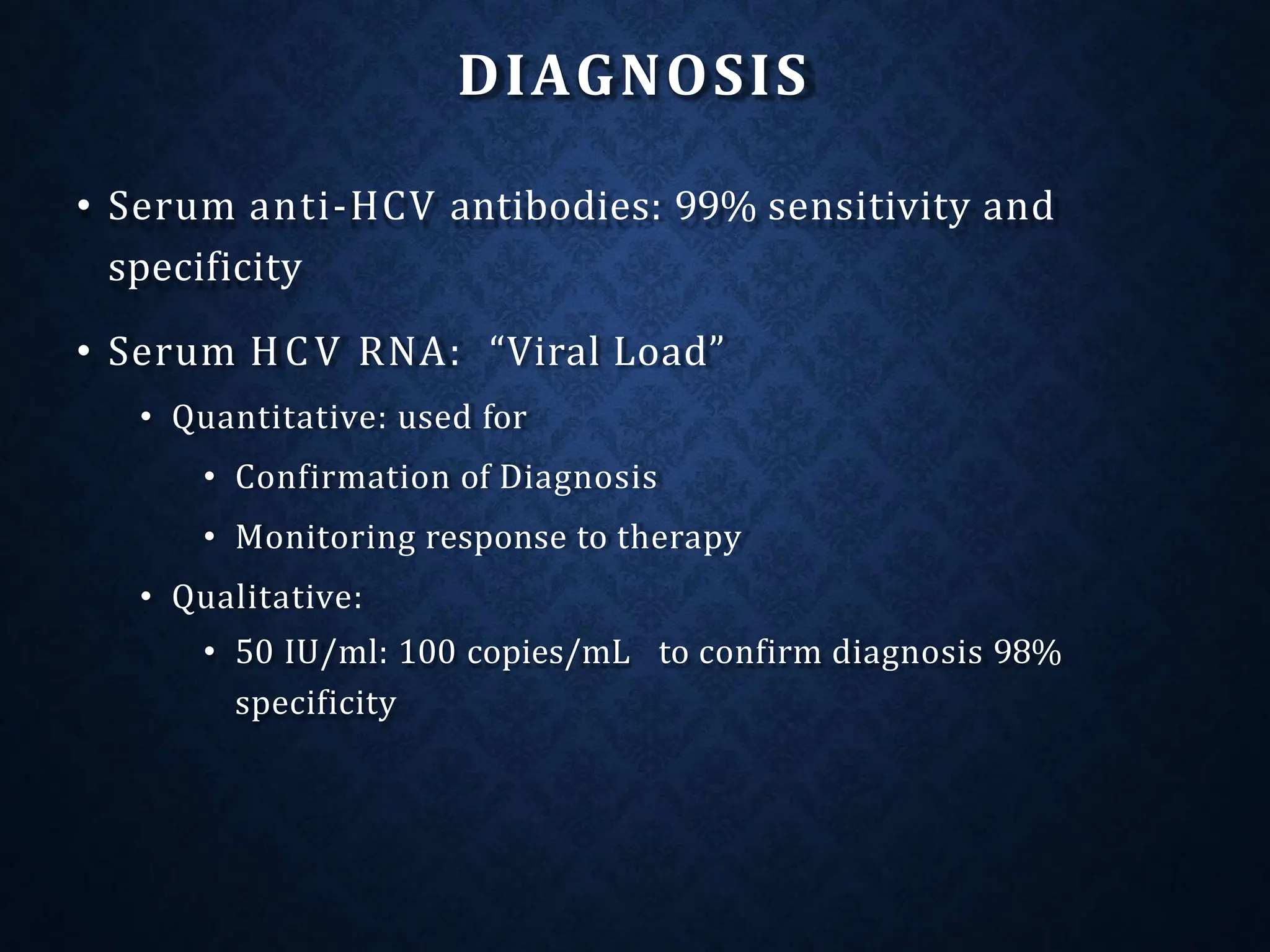 DIAGNOSIS

• Serum anti-HCV antibodies: 99% sensitivity and specificity

• Serum HCV RNA: “Viral Load”

• Quantitative: used for

• Confirmation of Diagnosis

• Monitoring response to therapy

• Qualitative:

• 50 IU/ml: 100 copies/mL to confirm diagnosis 98% specificity